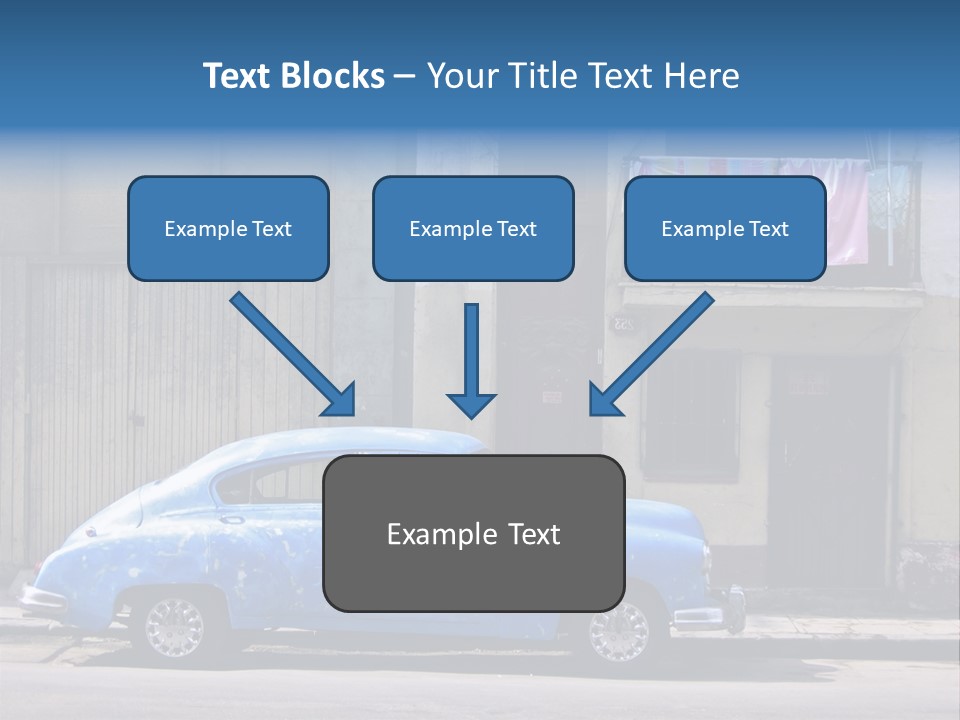 Text Blocks – Your Title Text Here

Example Text

Example Text

Example Text

Example Text